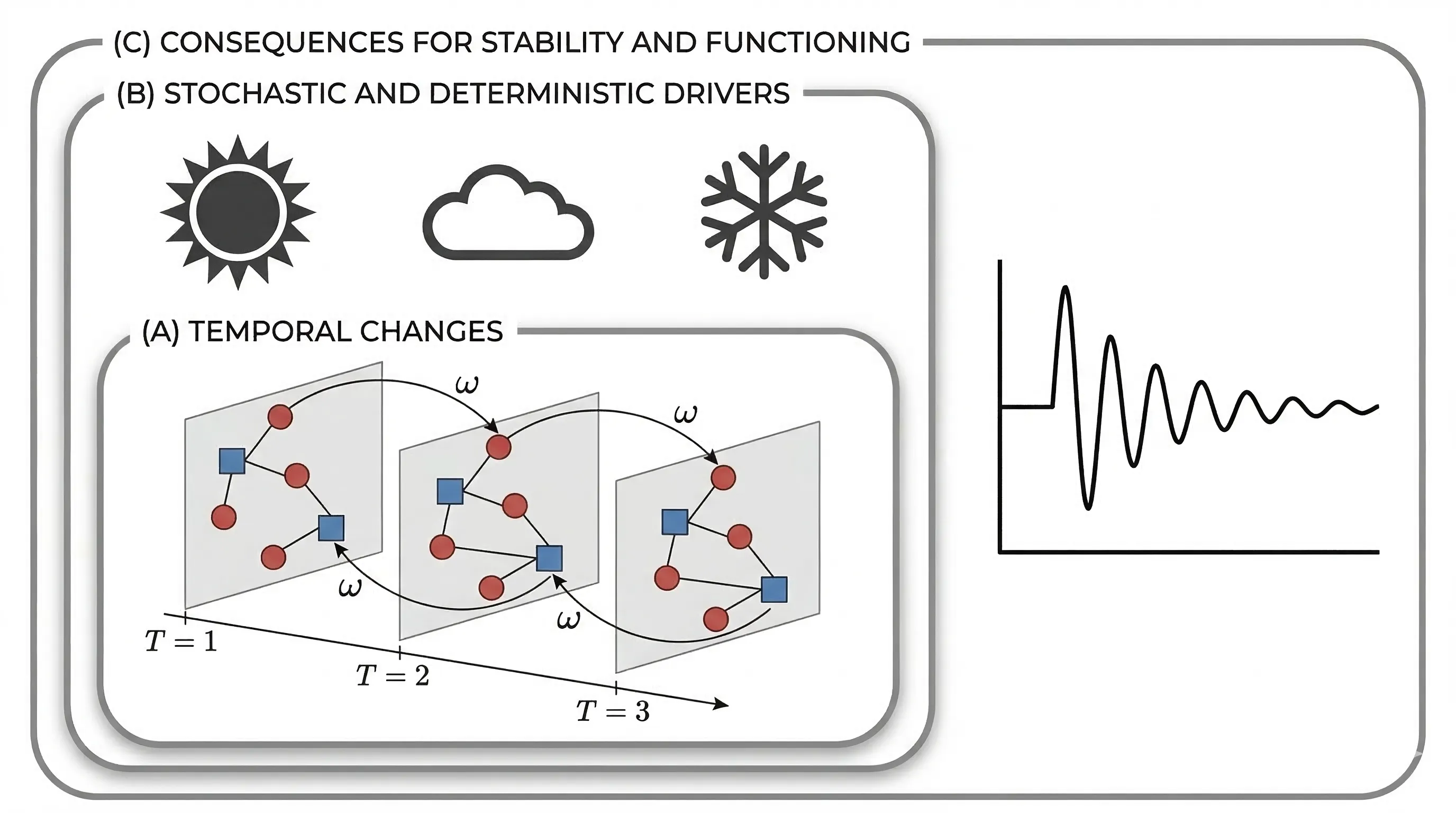 (C) CONSEQUENCES FOR STABILITY AND FUNCTIONING

(B) STOCHASTIC AND DETERMINISTIC DRIVERS

(A) TEMPORAL CHANGES

$\omega$

$\omega$

$\omega$

$\omega$

$T = 1$

$T = 2$

$T = 3$